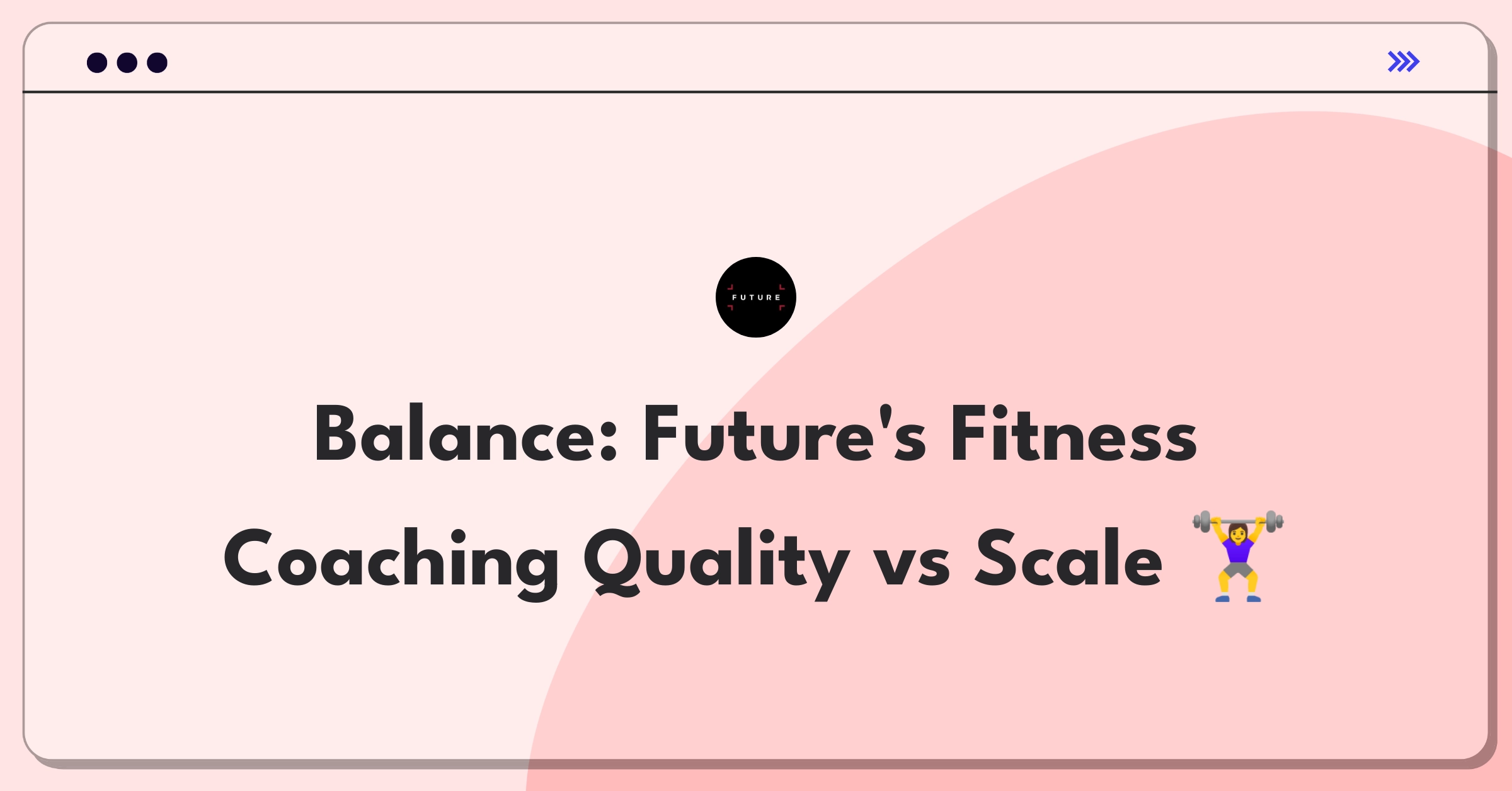 FUTURE

Balance: Future's Fitness Coaching Quality vs Scale 🏋️‍♀️